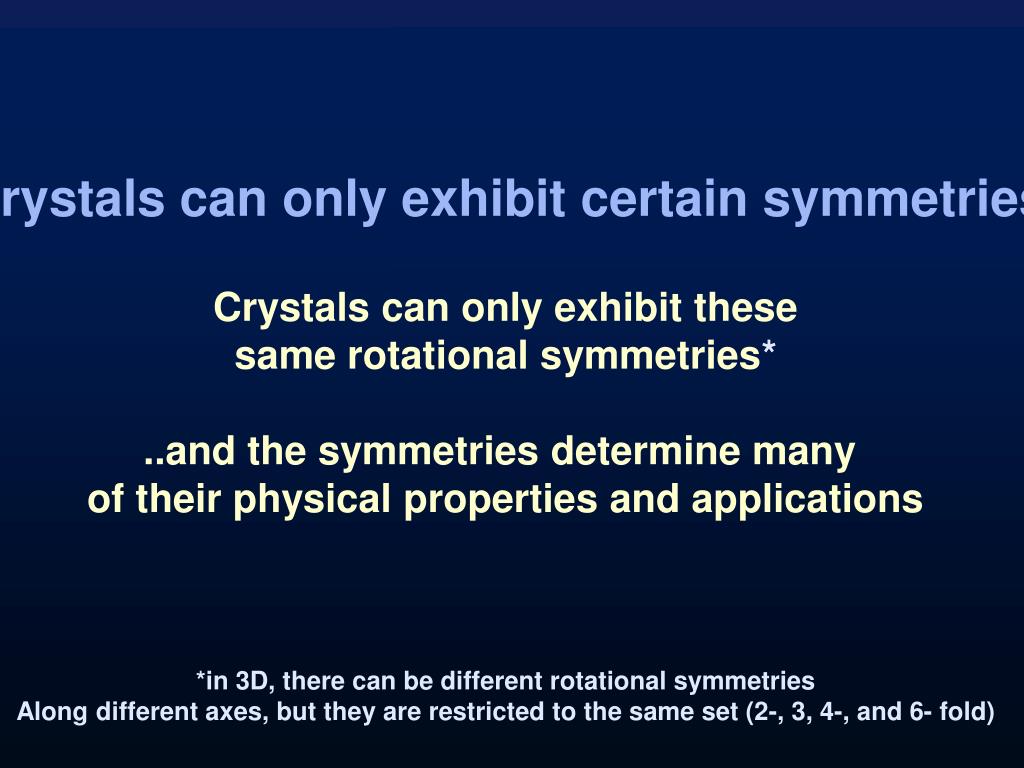 rystals can only exhibit certain symmetries

Crystals can only exhibit these same rotational symmetries*

..and the symmetries determine many of their physical properties and applications

*in 3D, there can be different rotational symmetries
Along different axes, but they are restricted to the same set (2-, 3, 4-, and 6- fold)